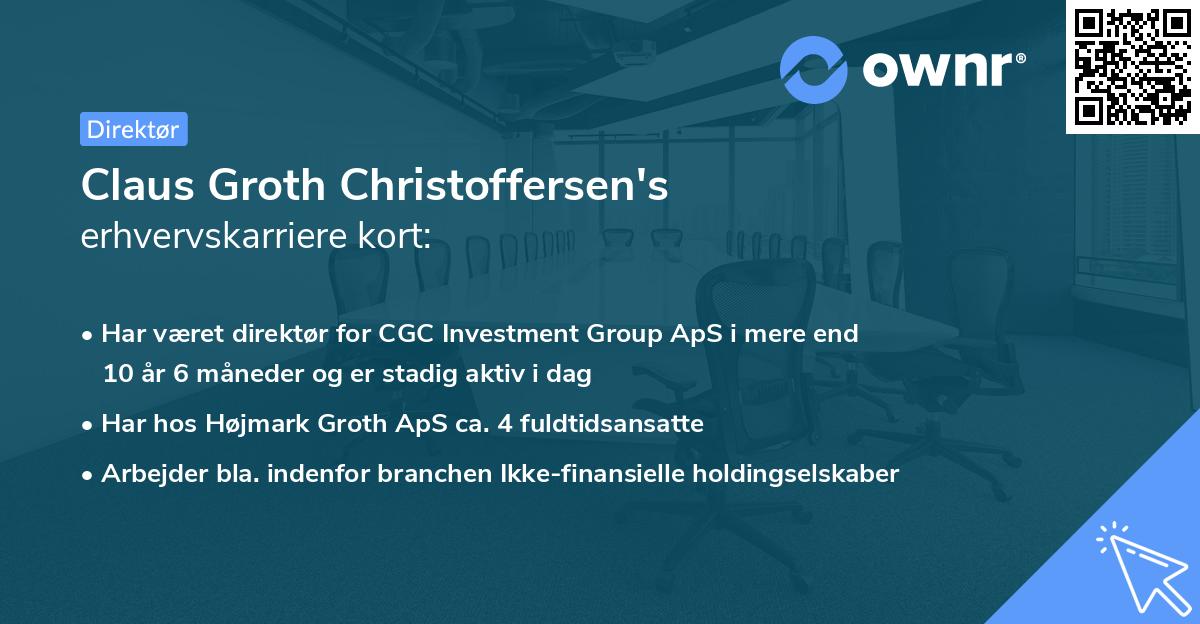 ownr®

Direktør

Claus Groth Christoffersen's
erhvervskarriere kort:

• Har været direktør for CGC Investment Group ApS i mere end 10 år 6 måneder og er stadig aktiv i dag

• Har hos Højmark Groth ApS ca. 4 fuldtidsansatte

• Arbejder bla. indenfor branchen Ikke-finansielle holdingselskaber